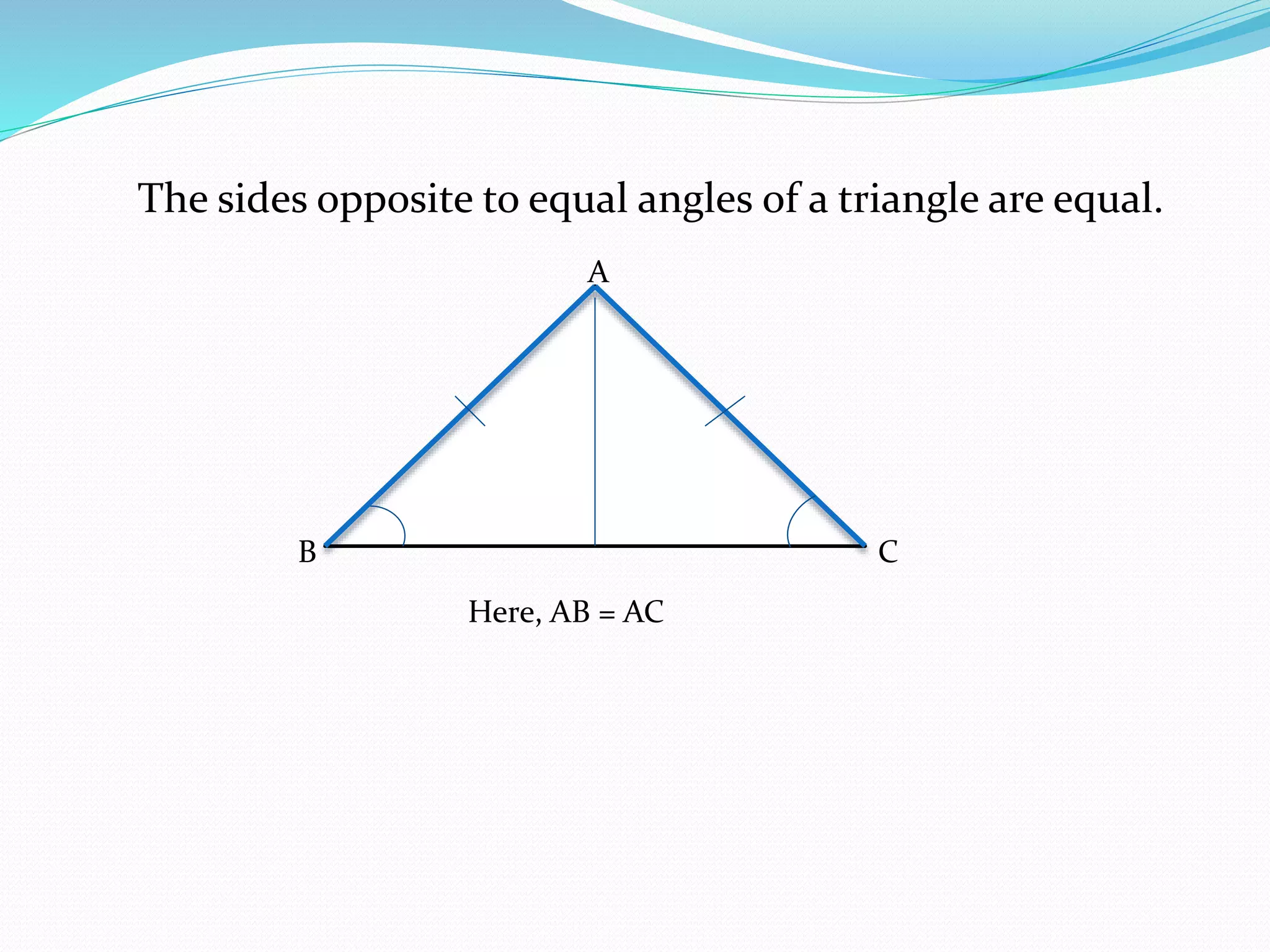 The sides opposite to equal angles of a triangle are equal.

A

B

C

Here, AB = AC